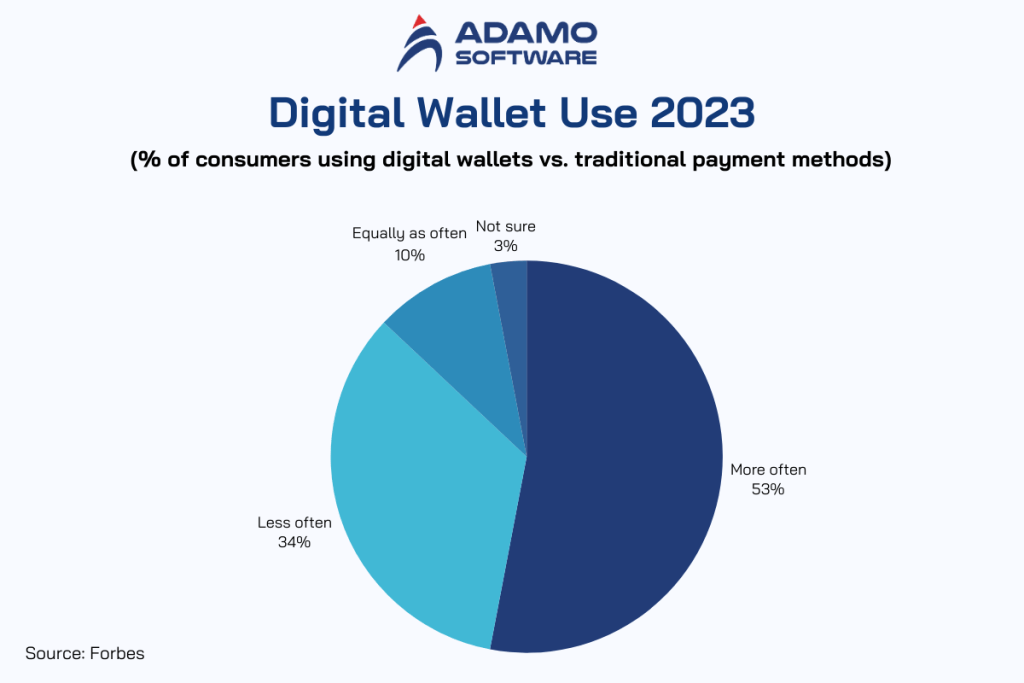 ADAMO SOFTWARE

Digital Wallet Use 2023

(% of consumers using digital wallets vs. traditional payment methods)

Equally as often
10%

Not sure
3%

More often
53%

Less often
34%

Source: Forbes